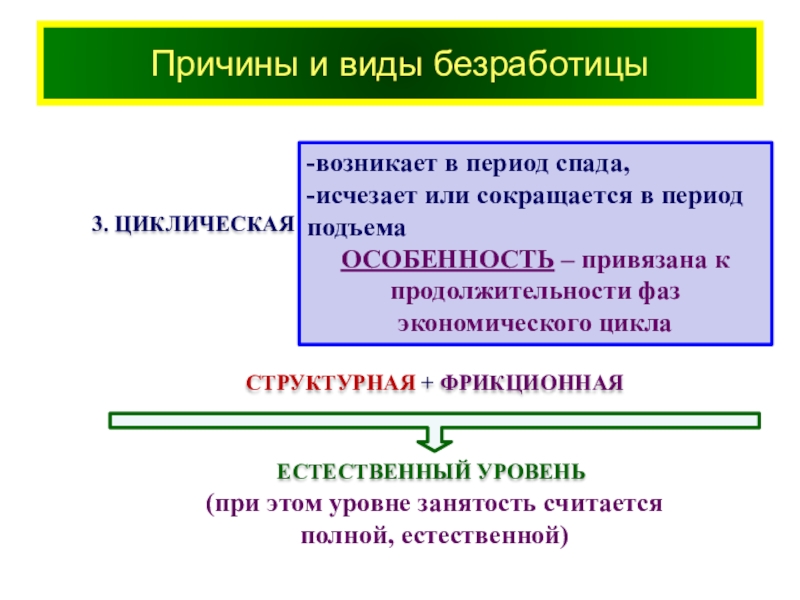 Причины и виды безработицы

3. ЦИКЛИЧЕСКАЯ

-возникает в период спада,
-исчезает или сокращается в период подъема
ОСОБЕННОСТЬ – привязана к продолжительности фаз экономического цикла

СТРУКТУРНАЯ + ФРИКЦИОННАЯ

ЕСТЕСТВЕННЫЙ УРОВЕНЬ
(при этом уровне занятость считается полной, естественной)